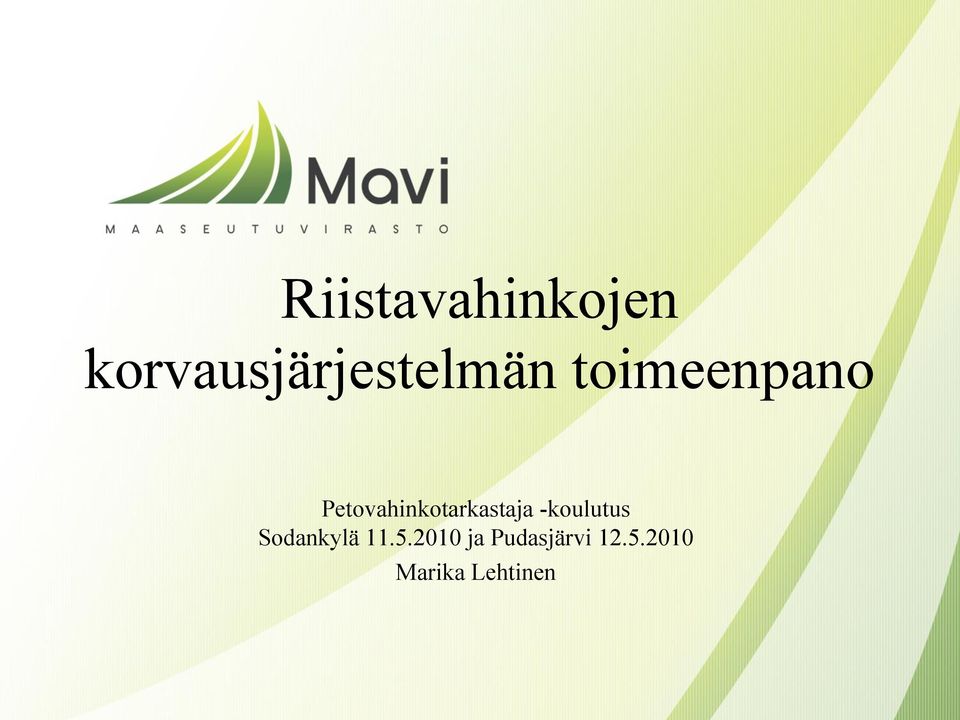 Mavi
MAASEUTUVIRASTO

Riistavahinkojen korvausjärjestelmän toimeenpano

Petovahinkotarkastaja -koulutus
Sodankylä 11.5.2010 ja Pudasjärvi 12.5.2010
Marika Lehtinen